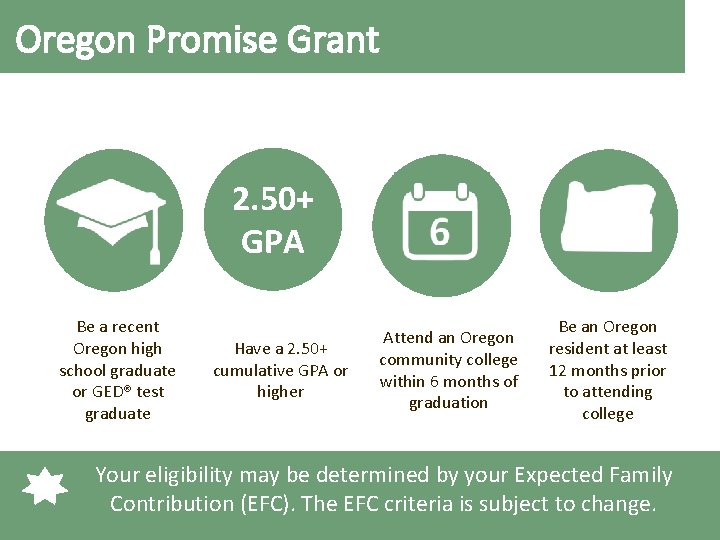 Oregon Promise Grant

2.50+ GPA

6

Be a recent Oregon high school graduate or GED® test graduate

Have a 2.50+ cumulative GPA or higher

Attend an Oregon community college within 6 months of graduation

Be an Oregon resident at least 12 months prior to attending college

Your eligibility may be determined by your Expected Family Contribution (EFC). The EFC criteria is subject to change.